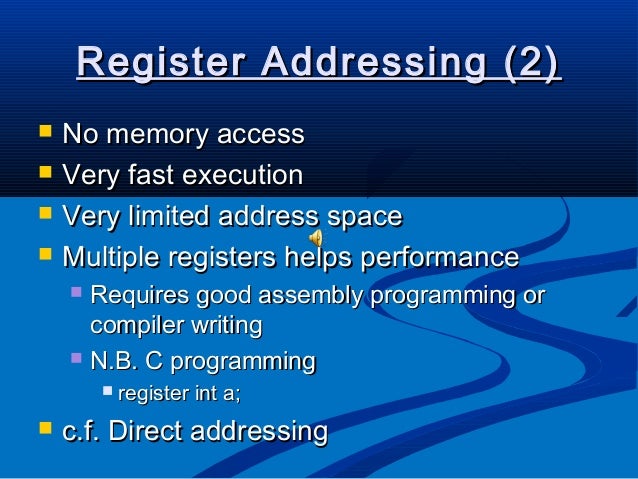 Register Addressing (2)

No memory access
Very fast execution
Very limited address space
Multiple registers helps performance
Requires good assembly programming or compiler writing
N.B. C programming
register int a;
c.f. Direct addressing